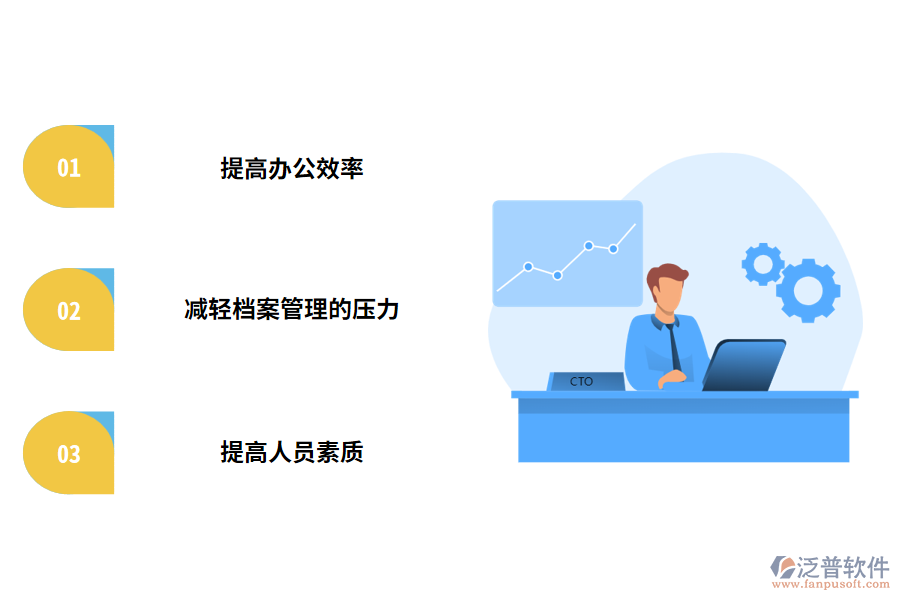 01
提高办公效率

02
减轻档案管理的压力

03
提高人员素质

CTO

泛普软件
www.fanpusoft.com